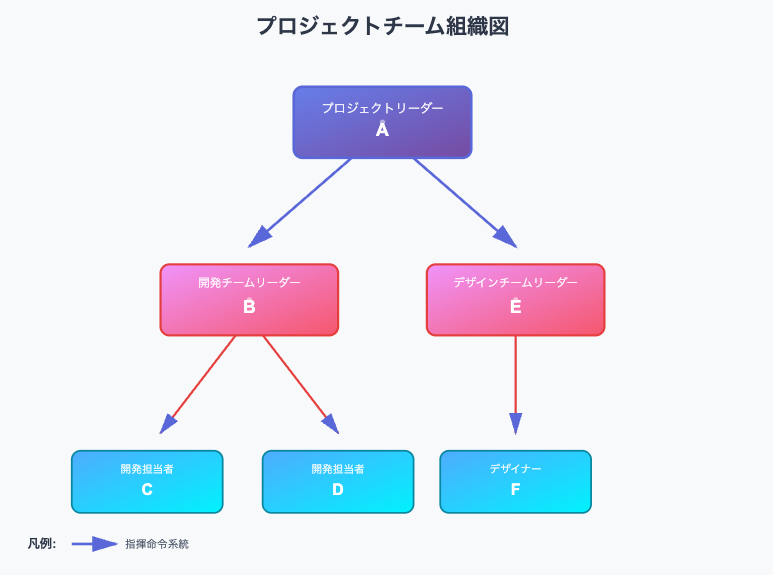 プロジェクトチーム組織図

プロジェクトリーダー
A

開発チームリーダー
B

デザインチームリーダー
E

開発担当者
C

開発担当者
D

デザイナー
F

凡例: 指揮命令系統